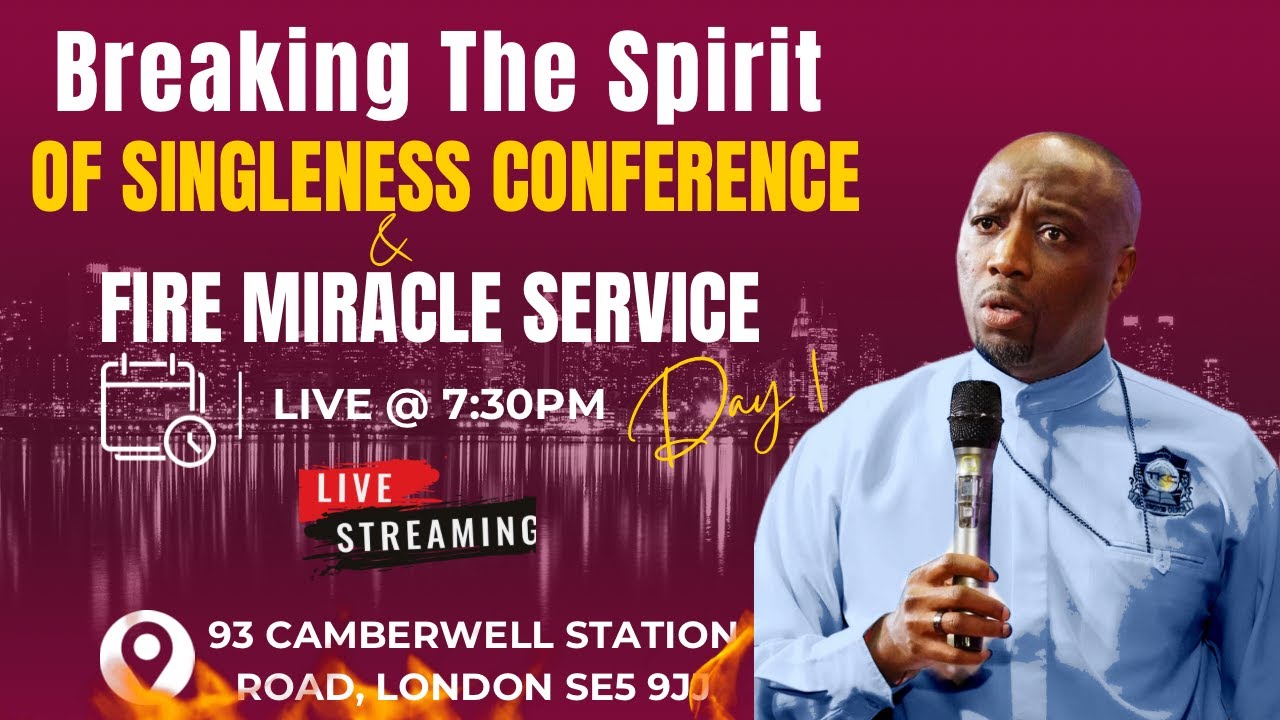 Breaking The Spirit
OF SINGLENESS CONFERENCE
&
FIRE MIRACLE SERVICE

LIVE @ 7:30PM

Day 1

LIVE
STREAMING

93 CAMBERWELL STATION ROAD, LONDON SE5 9JJ